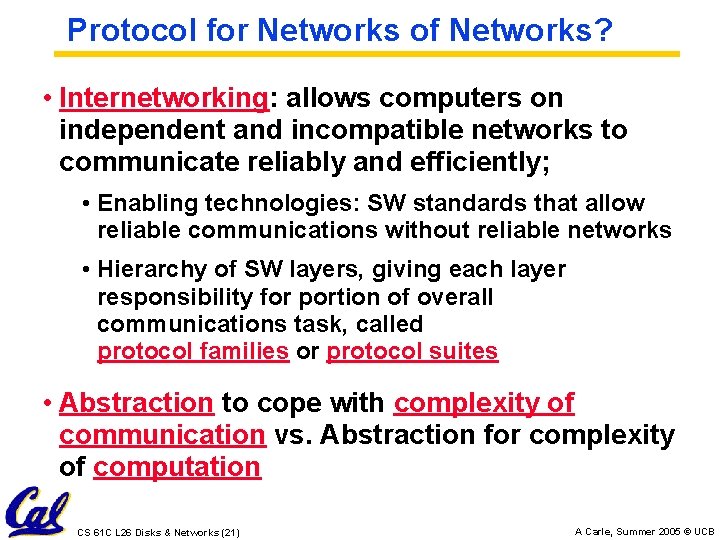 Protocol for Networks of Networks?

• Internetworking: allows computers on independent and incompatible networks to communicate reliably and efficiently;

• Enabling technologies: SW standards that allow reliable communications without reliable networks

• Hierarchy of SW layers, giving each layer responsibility for portion of overall communications task, called protocol families or protocol suites

• Abstraction to cope with complexity of communication vs. Abstraction for complexity of computation

Cal

CS 61C L26 Disks & Networks (21)

A Carle, Summer 2005 © UCB